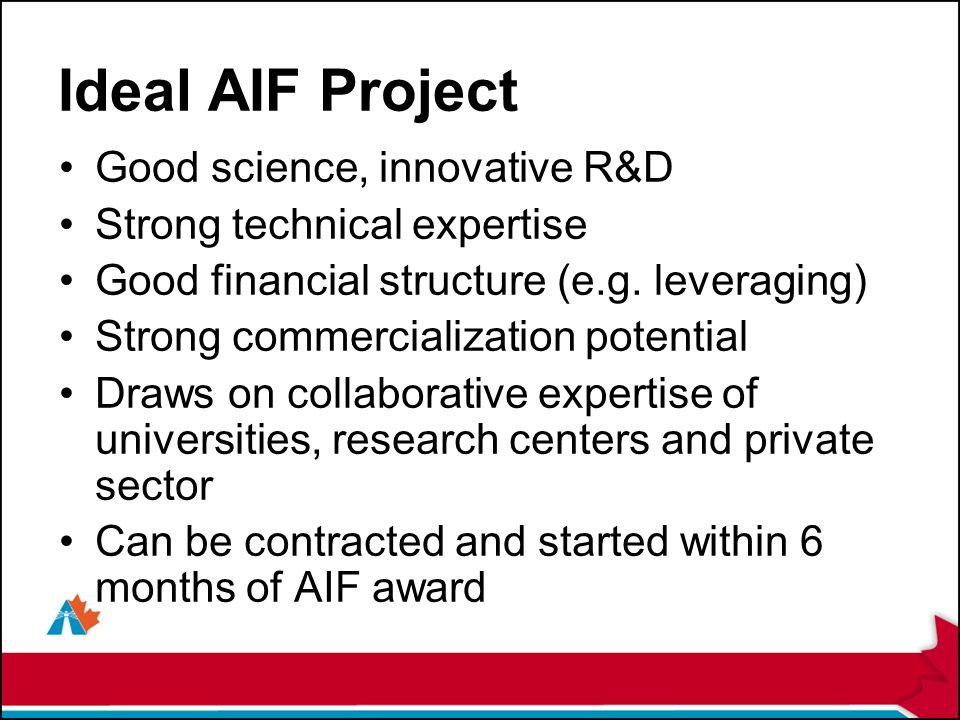 Ideal AIF Project

• Good science, innovative R&D
• Strong technical expertise
• Good financial structure (e.g. leveraging)
• Strong commercialization potential
• Draws on collaborative expertise of universities, research centers and private sector
• Can be contracted and started within 6 months of AIF award